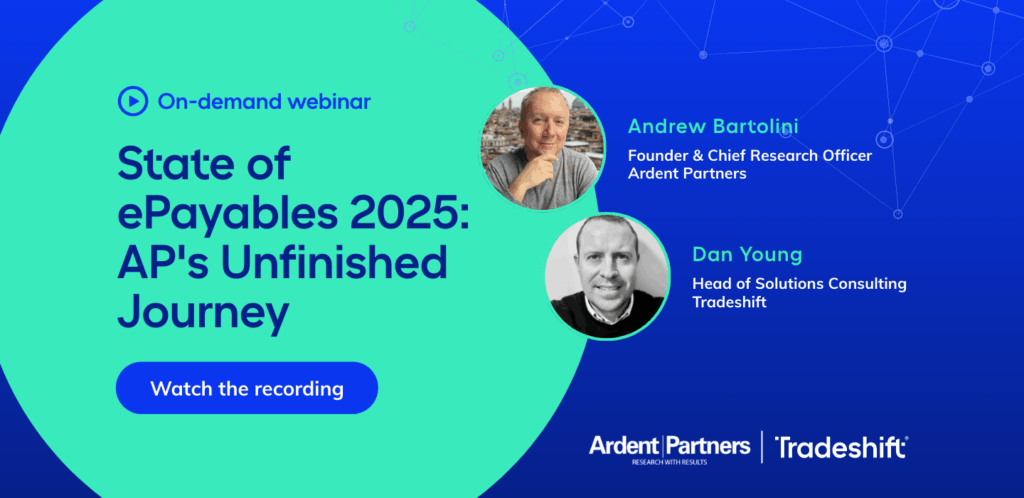 On-demand webinar

State of ePayables 2025: AP's Unfinished Journey

Watch the recording

Andrew Bartolini
Founder & Chief Research Officer
Ardent Partners

Dan Young
Head of Solutions Consulting
Tradeshift

Ardent Partners
RESEARCH WITH RESULTS

Tradeshift